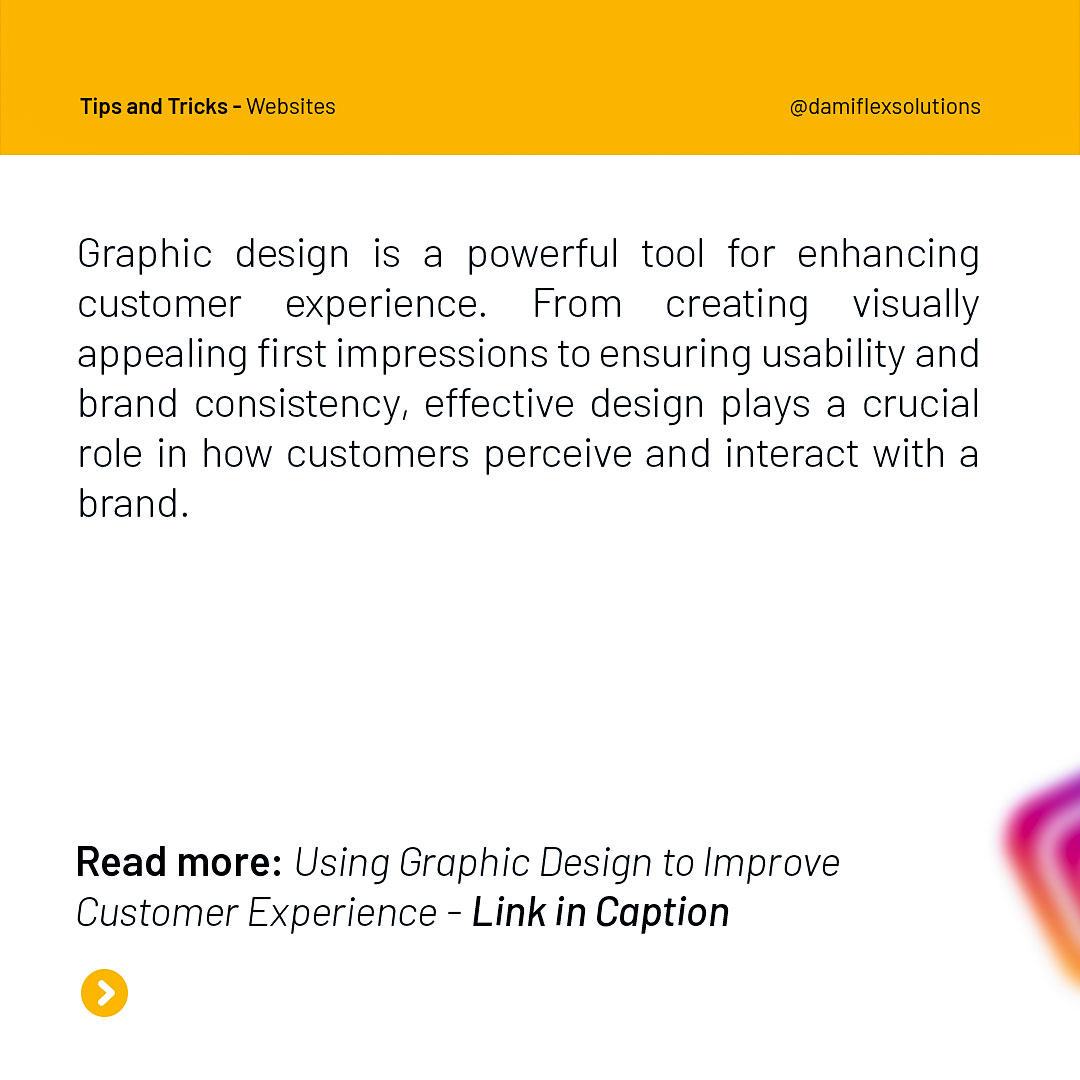 Tips and Tricks - Websites

@damiflexsolutions

Graphic design is a powerful tool for enhancing customer experience. From creating visually appealing first impressions to ensuring usability and brand consistency, effective design plays a crucial role in how customers perceive and interact with a brand.

Read more: Using Graphic Design to Improve Customer Experience - Link in Caption